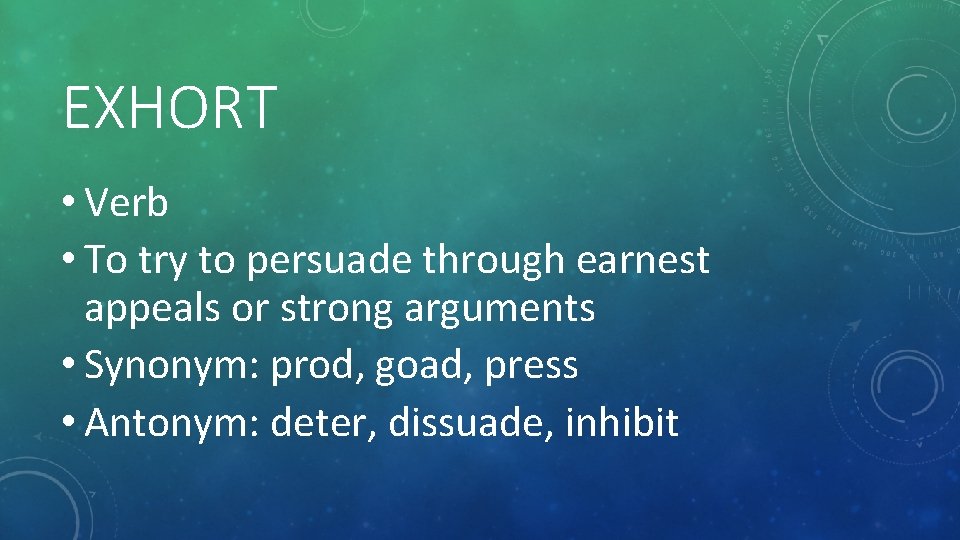 EXHORT

• Verb
• To try to persuade through earnest appeals or strong arguments
• Synonym: prod, goad, press
• Antonym: deter, dissuade, inhibit